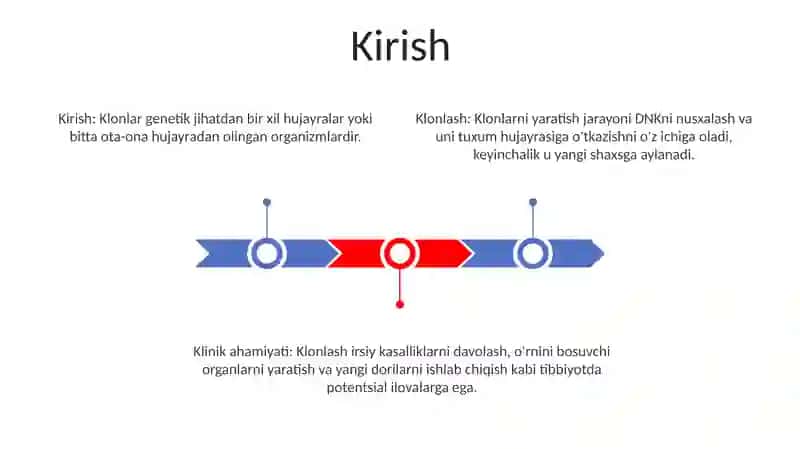 Kirish

Kirish: Klonlar genetik jihatdan bir xil hujayralar yoki bitta ota-ona hujayradan olingan organizmlardir.

Klonlash: Klonlarni yaratish jarayoni DNKni nusxalash va uni tuxum hujayrasiga o'tkazishni o'z ichiga oladi, keyinchalik u yangi shaxsga aylanadi.

Klinik ahamiyati: Klonlash irsiy kasalliklarni davolash, o'rnini bosuvchi organlarni yaratish va yangi dorilarni ishlab chiqish kabi tibbiyotda potentsial ilovalarga ega.